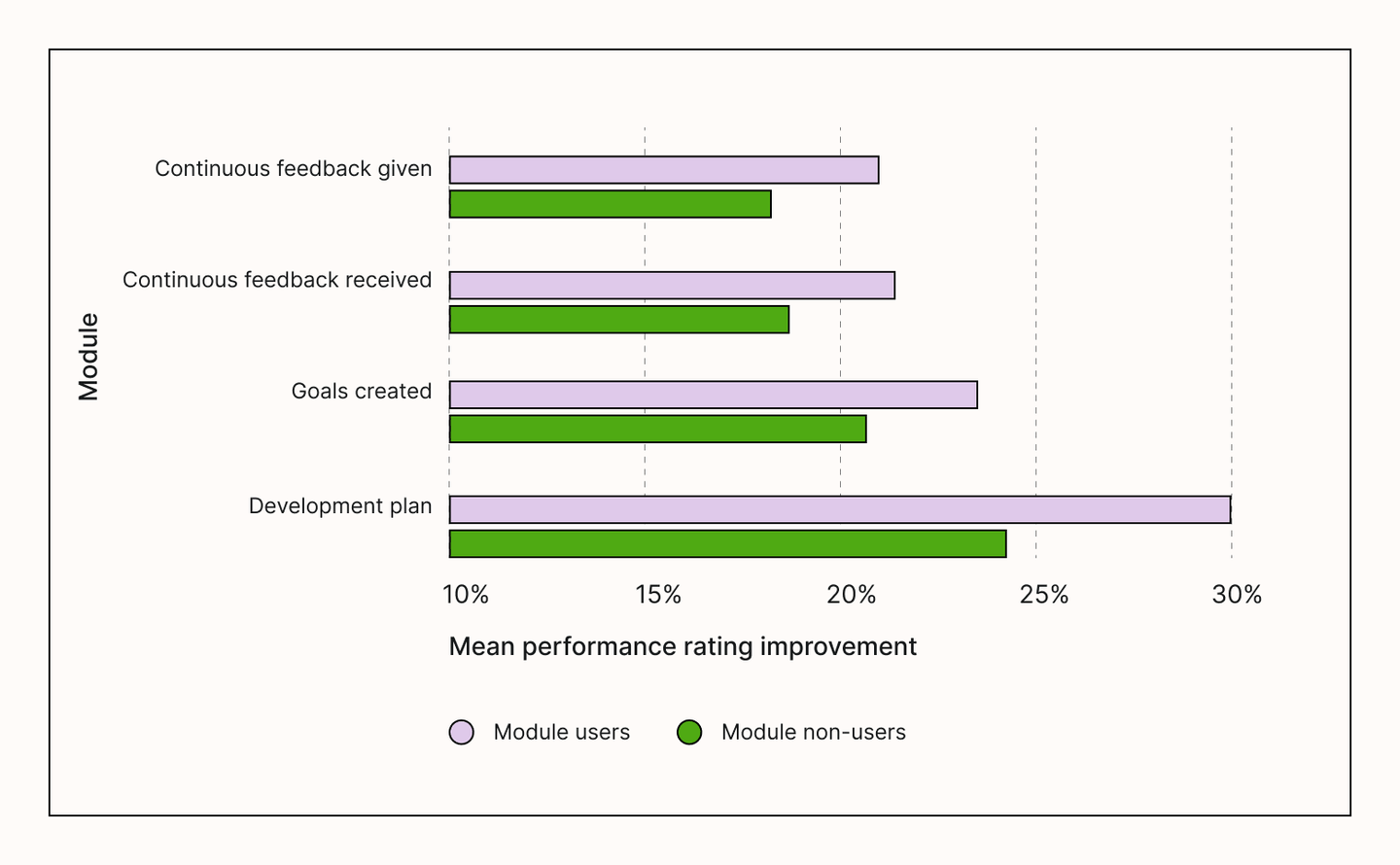 Module

Continuous feedback given

Continuous feedback received

Goals created

Development plan

10% 15% 20% 25% 30%

Mean performance rating improvement

Module users Module non-users